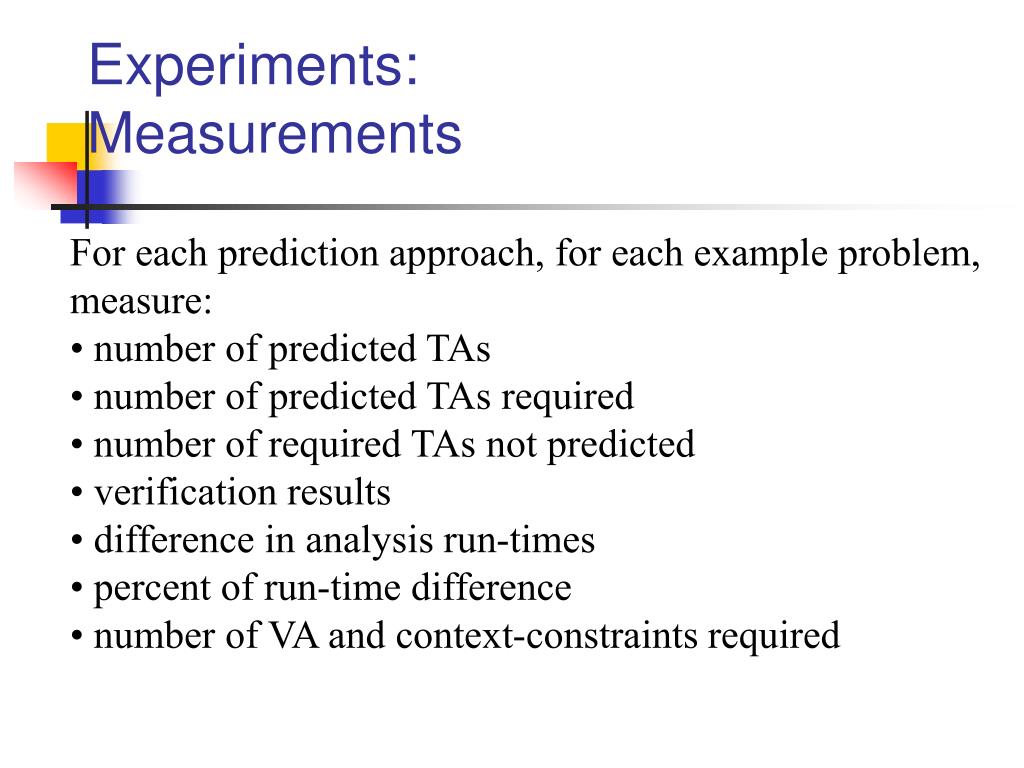 Experiments: Measurements

For each prediction approach, for each example problem, measure:
• number of predicted TAs
• number of predicted TAs required
• number of required TAs not predicted
• verification results
• difference in analysis run-times
• percent of run-time difference
• number of VA and context-constraints required